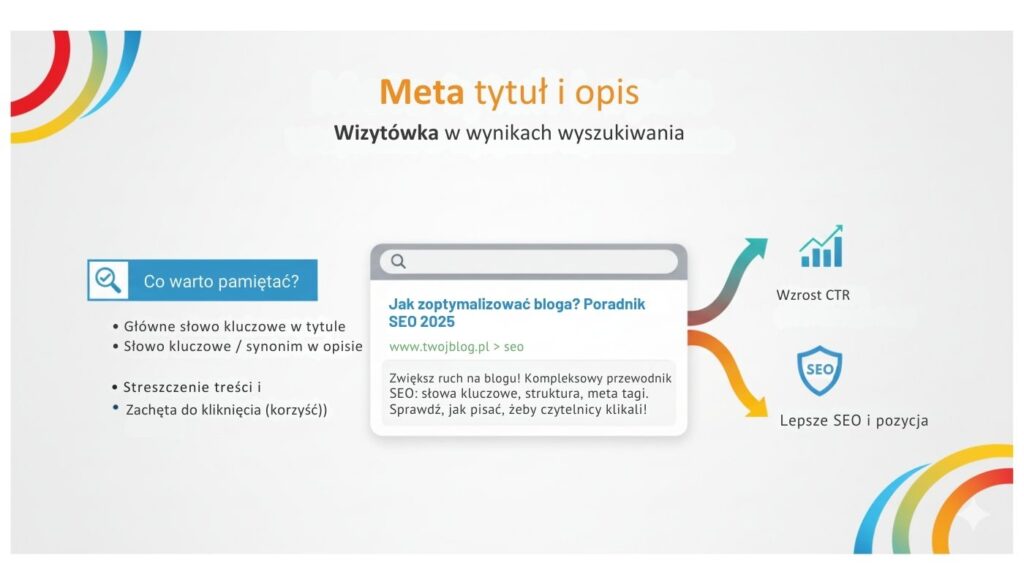 Meta tytuł i opis

Wizytówka w wynikach wyszukiwania

Co warto pamiętać?

• Główne słowo kluczowe w tytule
• Słowo kluczowe / synonim w opisie

• Streszczenie treści i
• Zachęta do kliknięcia (korzyść))

Jak zoptymalizować bloga? Poradnik SEO 2025

www.twojblog.pl > seo

Zwiększ ruch na blogu! Kompleksowy przewodnik SEO: słowa kluczowe, struktura, meta tagi. Sprawdź, jak pisać, żeby czytelnicy klikali!

Wzrost CTR

SEO

Lepsze SEO i pozycja